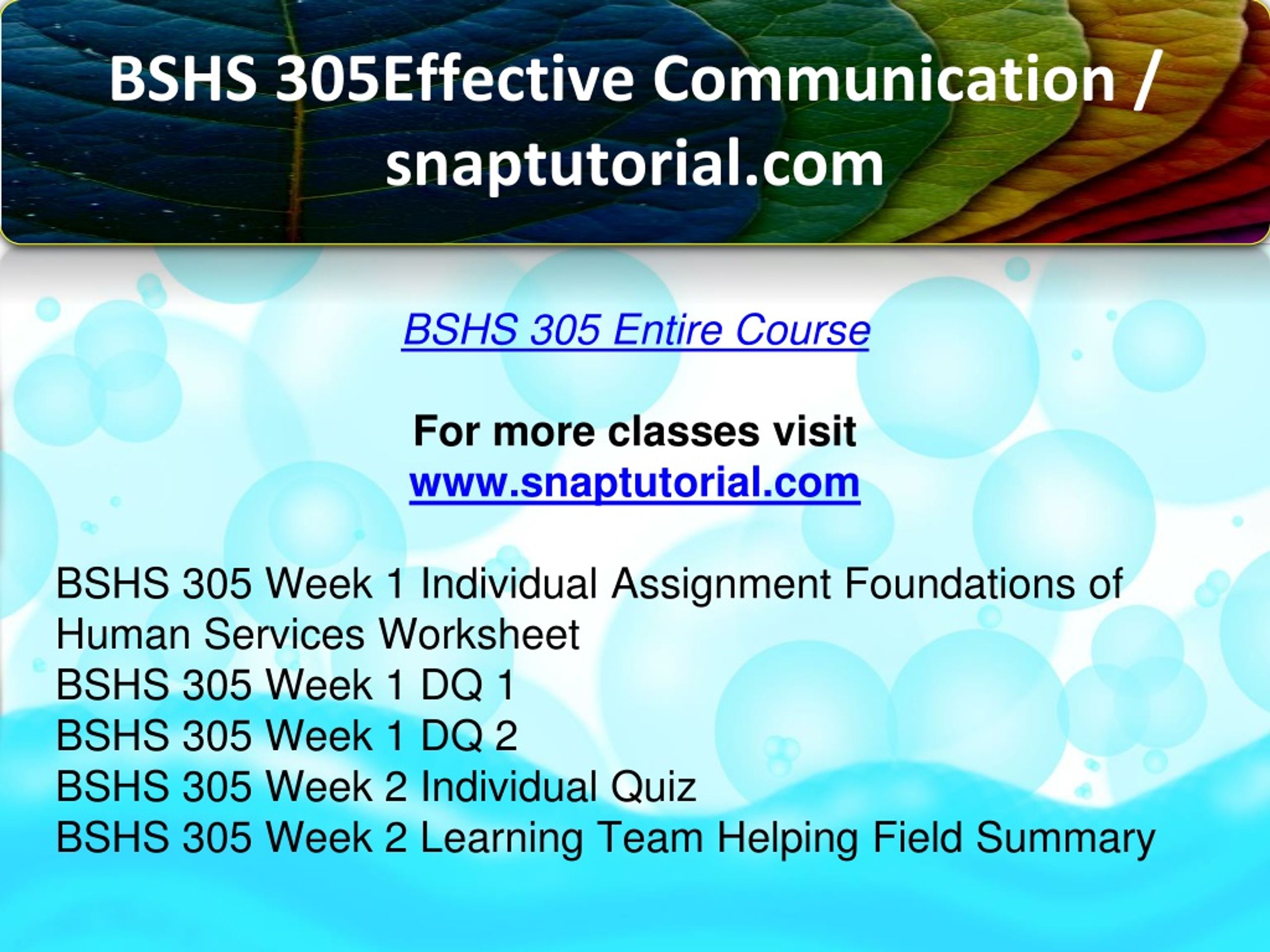 BSHS 305Effective Communication / snaptutorial.com

BSHS 305 Entire Course

For more classes visit
www.snaptutorial.com

BSHS 305 Week 1 Individual Assignment Foundations of Human Services Worksheet
BSHS 305 Week 1 DQ 1
BSHS 305 Week 1 DQ 2
BSHS 305 Week 2 Individual Quiz
BSHS 305 Week 2 Learning Team Helping Field Summary